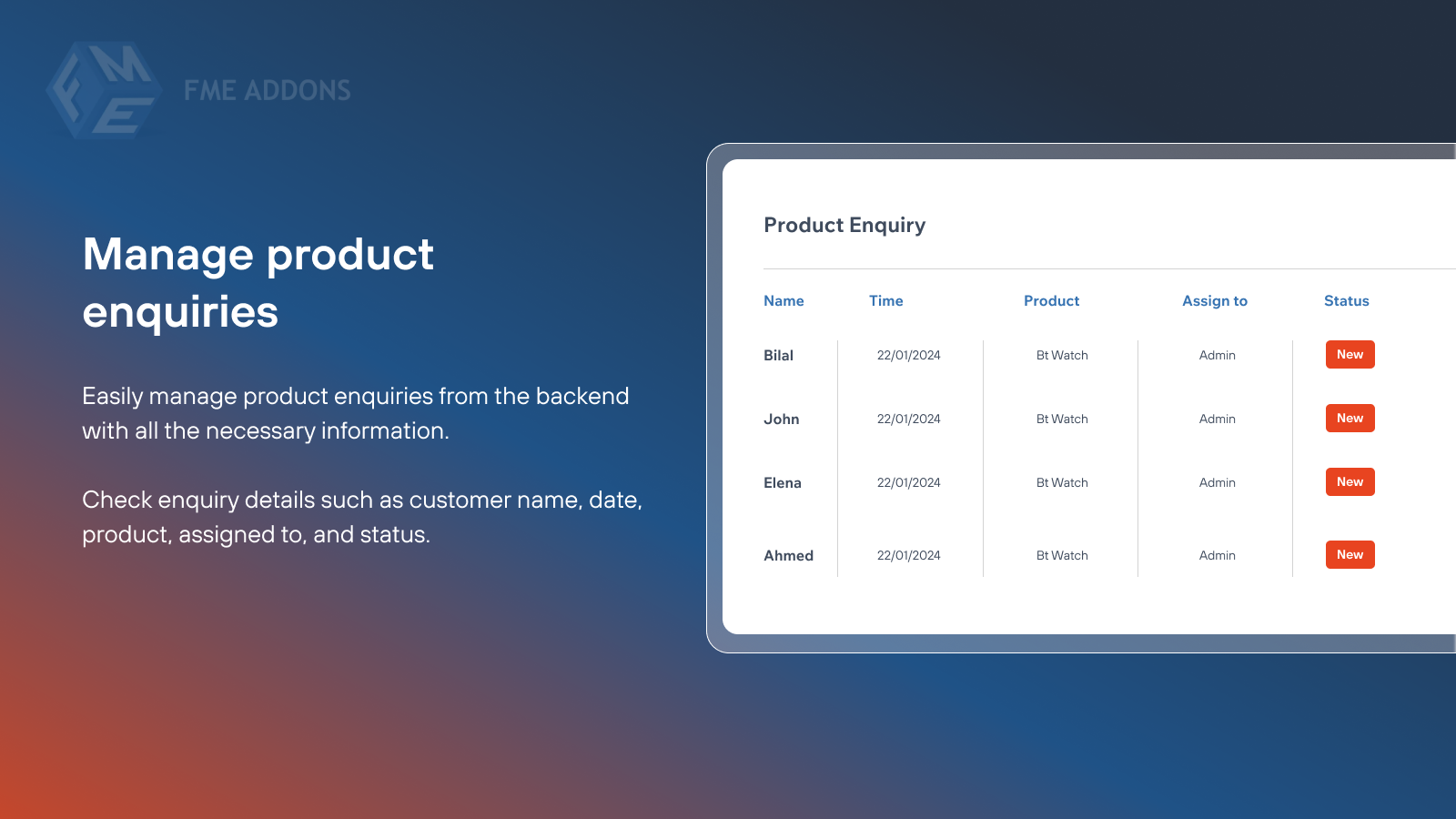 FME ADDONS

Manage product enquiries

Easily manage product enquiries from the backend with all the necessary information.

Check enquiry details such as customer name, date, product, assigned to, and status.

Product Enquiry

| Name | Time | Product | Assign to | Status |
|---|---|---|---|---|
| Bilal | 22/01/2024 | Bt Watch | Admin | New |
| John | 22/01/2024 | Bt Watch | Admin | New |
| Elena | 22/01/2024 | Bt Watch | Admin | New |
| Ahmed | 22/01/2024 | Bt Watch | Admin | New |